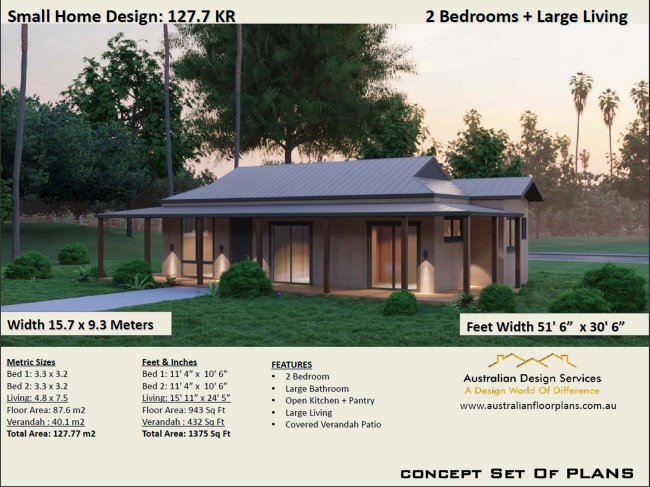 Small Home Design: 127.7 KR

2 Bedrooms + Large Living

Width 15.7 x 9.3 Meters

Feet Width 51' 6" x 30' 6"

Metric Sizes
Bed 1: 3.3 x 3.2
Bed 2: 3.3 x 3.2
Living: 4.8 x 7.5
Floor Area: 87.6 m2
Verandah : 40.1 m2
Total Area: 127.77 m2

Feet & Inches
Bed 1: 11' 4" x 10' 6"
Bed 2: 11' 4" x 10' 6"
Living: 15' 11" x 24' 5"
Floor Area: 943 Sq Ft
Verandah : 432 Sq Ft
Total Area: 1375 Sq Ft

FEATURES
• 2 Bedroom
• Large Bathroom
• Open Kitchen + Pantry
• Large Living
• Covered Verandah Patio

Australian Design Services
A Design World Of Difference
www.australianfloorplans.com.au

CONCEPT SET OF PLANS